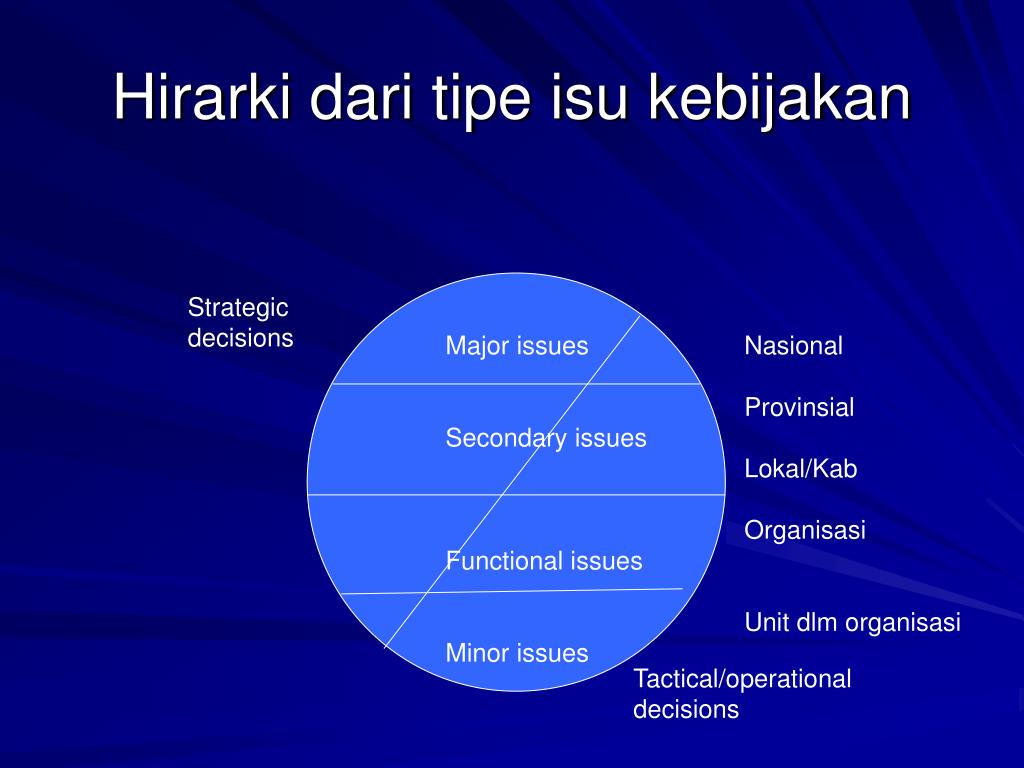 Hirarki dari tipe isu kebijakan

Strategic decisions

Major issues

Secondary issues

Functional issues

Minor issues

Nasional

Provinsial

Lokal/Kab

Organisasi

Unit dlm organisasi

Tactical/operational decisions